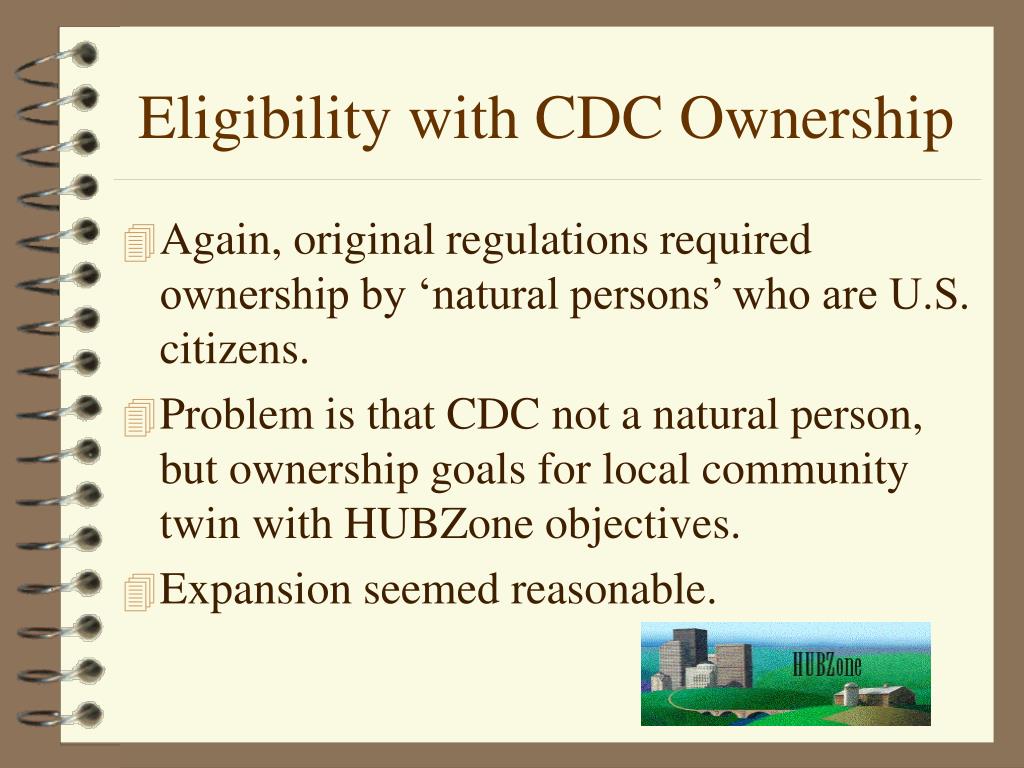 Eligibility with CDC Ownership

Again, original regulations required ownership by ‘natural persons’ who are U.S. citizens.

Problem is that CDC not a natural person, but ownership goals for local community twin with HUBZone objectives.

Expansion seemed reasonable.

HUBZone